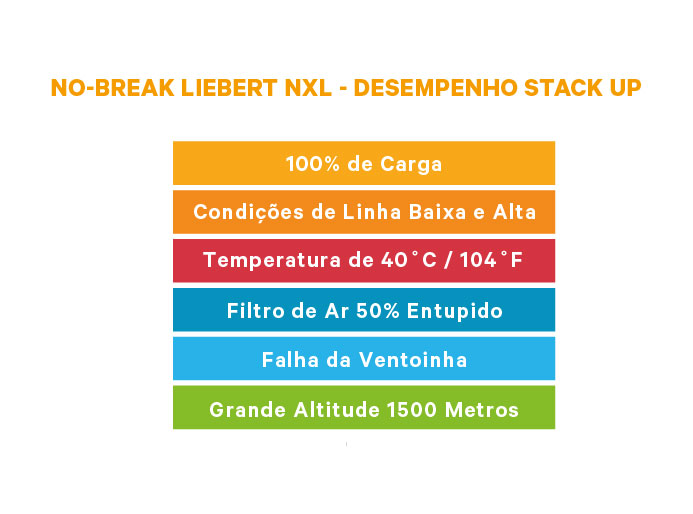 NO-BREAK LIEBERT NXL - DESEMPENHO STACK UP

100% de Carga

Condições de Linha Baixa e Alta

Temperatura de 40˚C / 104˚F

Filtro de Ar 50% Entupido

Falha da Ventoinha

Grande Altitude 1500 Metros